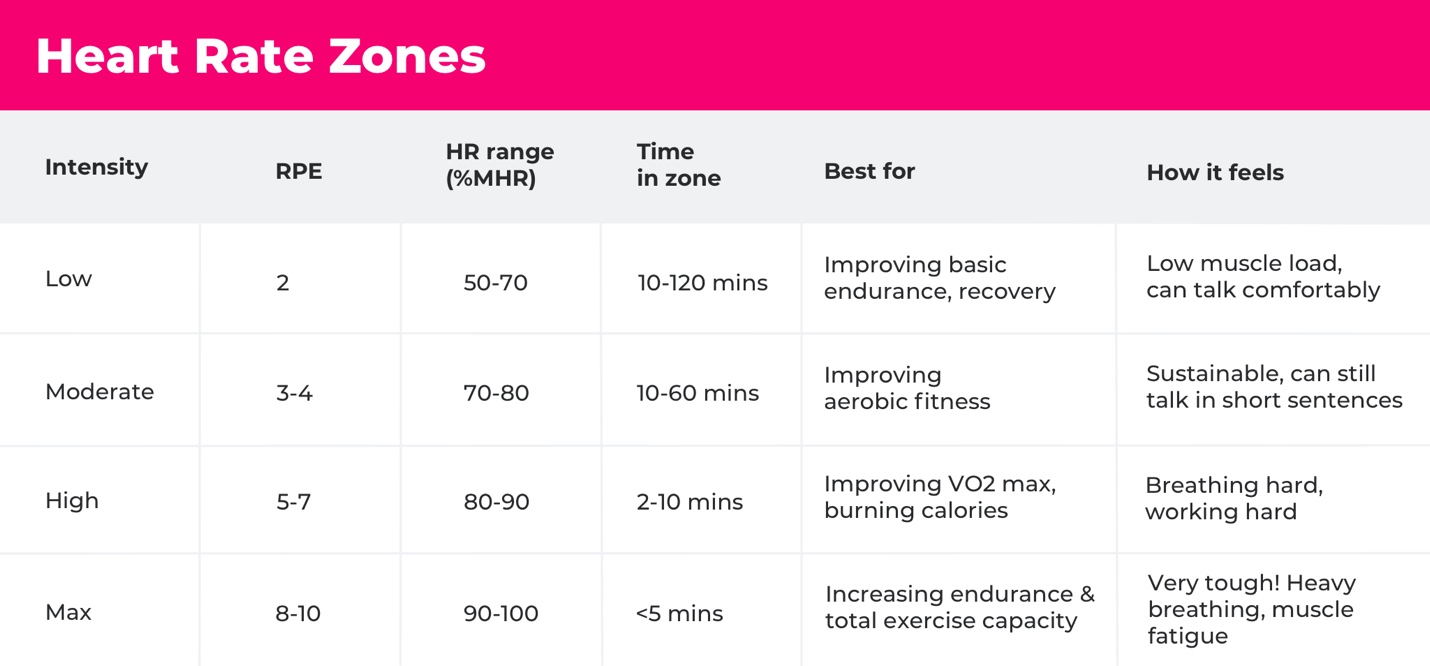 Heart Rate Zones

| Intensity | RPE | HR range (%MHR) | Time in zone | Best for | How it feels |
|---|---|---|---|---|---|
| Low | 2 | 50-70 | 10-120 mins | Improving basic endurance, recovery | Low muscle load, can talk comfortably |
| Moderate | 3-4 | 70-80 | 10-60 mins | Improving aerobic fitness | Sustainable, can still talk in short sentences |
| High | 5-7 | 80-90 | 2-10 mins | Improving VO2 max, burning calories | Breathing hard, working hard |
| Max | 8-10 | 90-100 | <5 mins | Increasing endurance & total exercise capacity | Very tough! Heavy breathing, muscle fatigue |